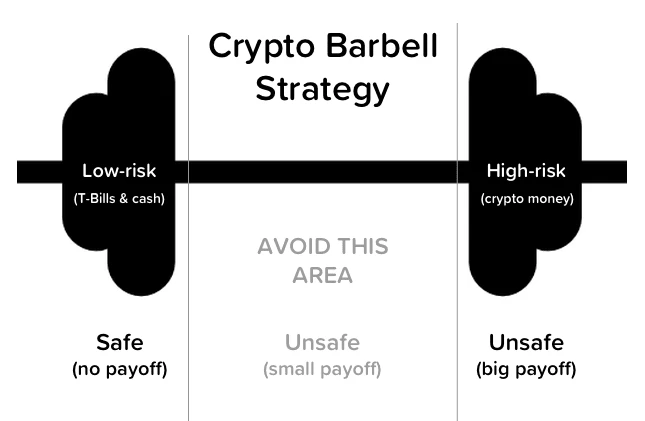 Crypto Barbell Strategy

Low-risk
(T-Bills & cash)

High-risk
(crypto money)

AVOID THIS AREA

Safe
(no payoff)

Unsafe
(small payoff)

Unsafe
(big payoff)